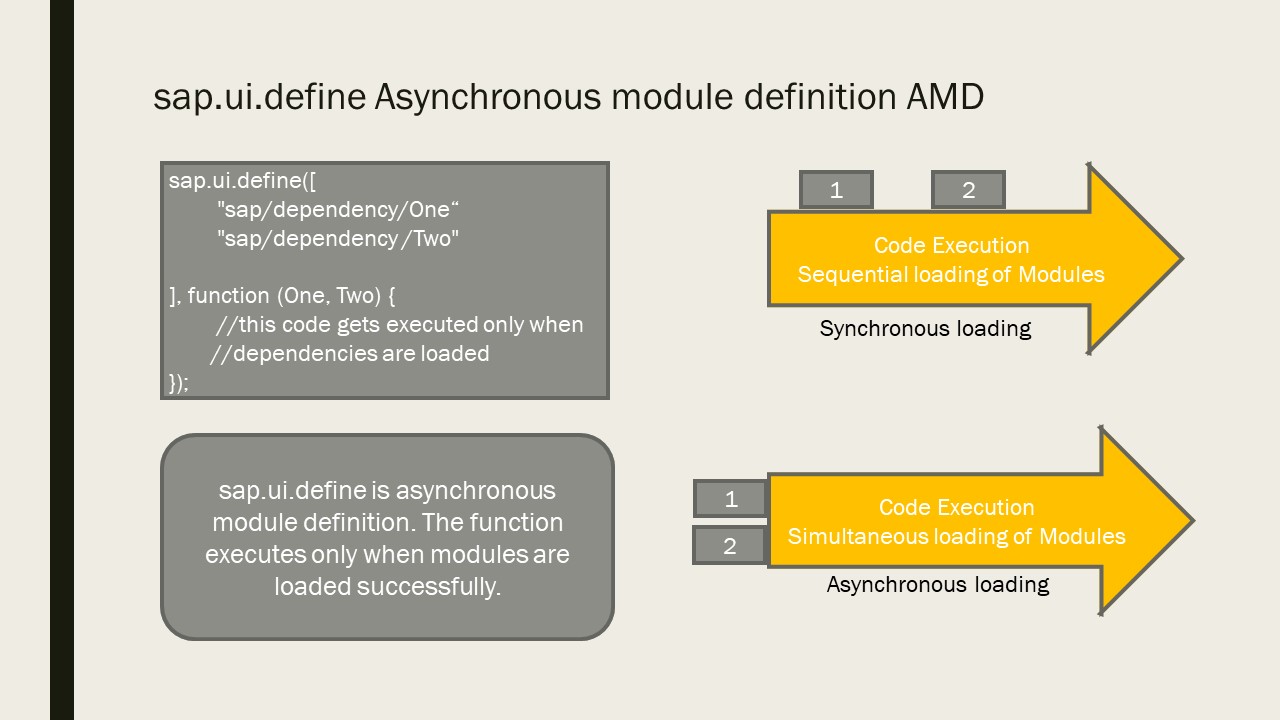 sap.ui.define Asynchronous module definition AMD

sap.ui.define([
"sap/dependency/One“
"sap/dependency/Two"

], function (One, Two) {
//this code gets executed only when
//dependencies are loaded
});

1 2

Code Execution
Sequential loading of Modules

Synchronous loading

sap.ui.define is asynchronous module definition. The function executes only when modules are loaded successfully.

1
2

Code Execution
Simultaneous loading of Modules

Asynchronous loading